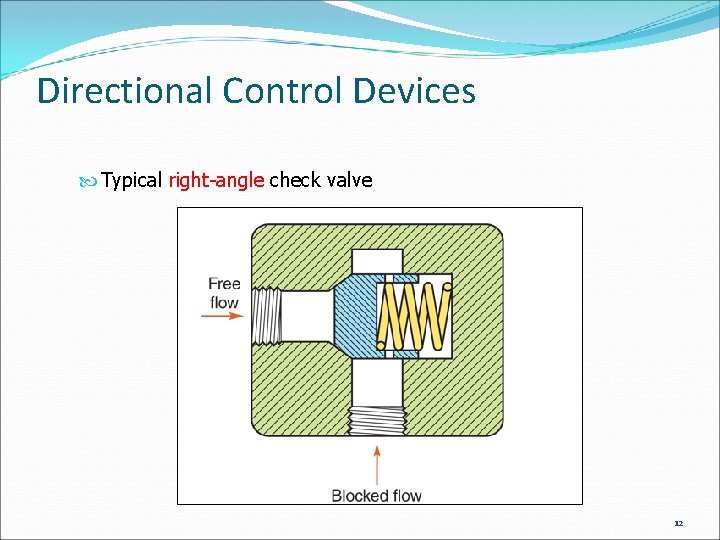 Directional Control Devices

Typical right-angle check valve

Free flow

Blocked flow

12